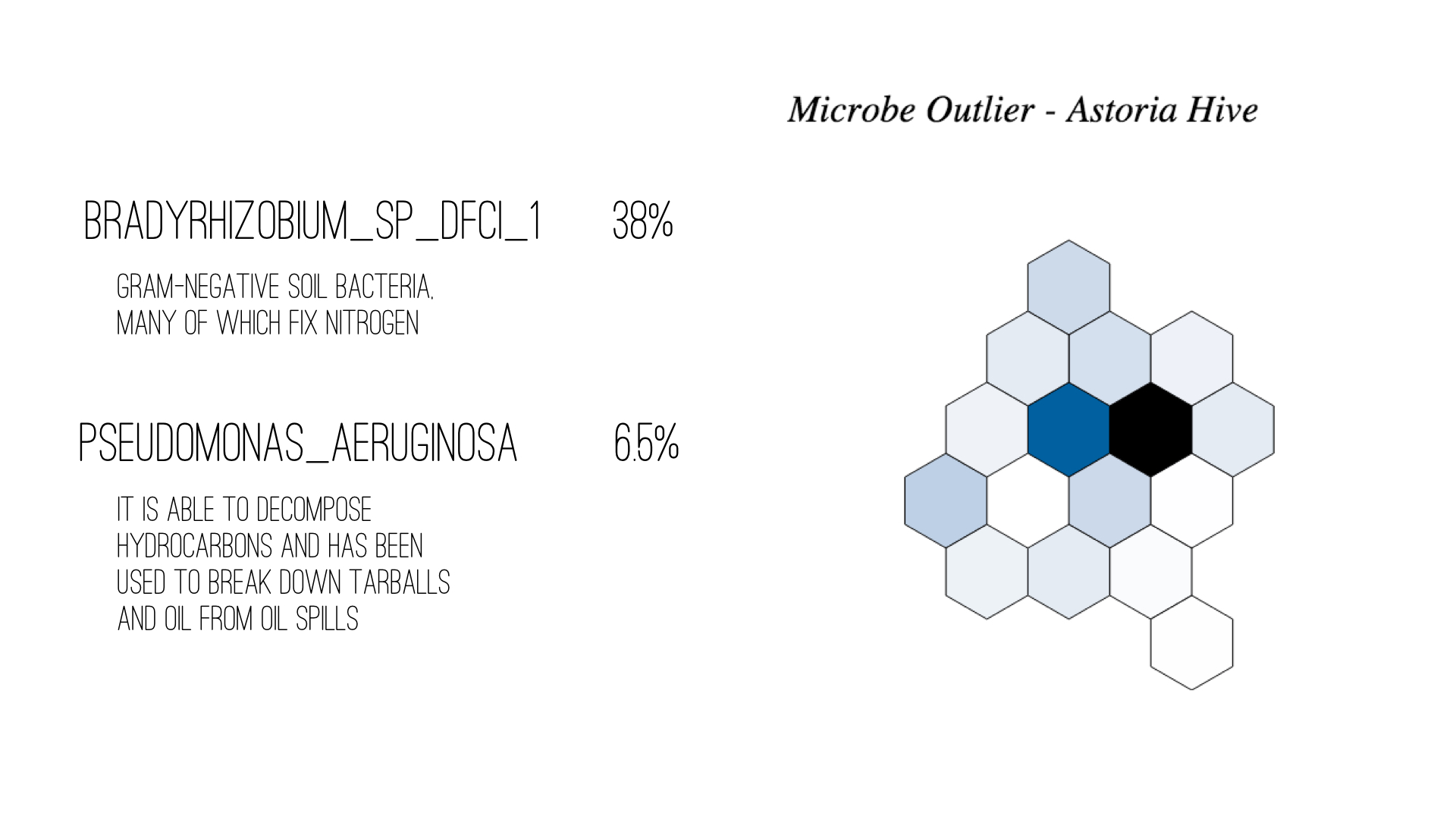 Microbe Outlier - Astoria Hive

BRADYRHIZOBIUM_SP_DFCI_1 38%

GRAM-NEGATIVE SOIL BACTERIA, MANY OF WHICH FIX NITROGEN

PSEUDOMONAS_AERUGINOSA 6.5%

IT IS ABLE TO DECOMPOSE HYDROCARBONS AND HAS BEEN USED TO BREAK DOWN TARBALLS AND OIL FROM OIL SPILLS